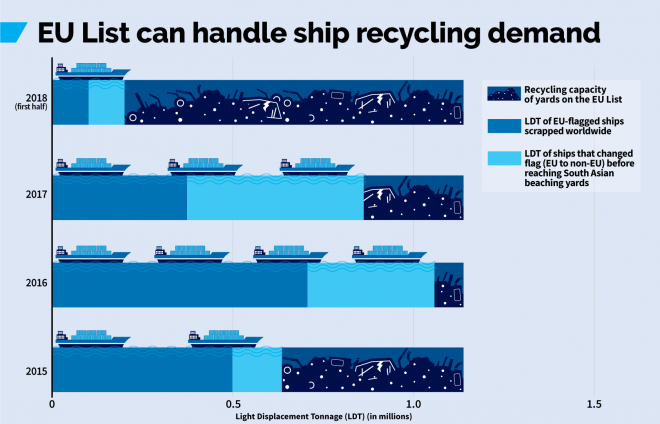 EU List can handle ship recycling demand

2018
(first half)

2017

2016

2015

Recycling capacity of yards on the EU List

LDT of EU-flagged ships scrapped worldwide

LDT of ships that changed flag (EU to non-EU) before reaching South Asian beaching yards

0

0.5

1.0

1.5

Light Displacement Tonnage (LDT) (in millions)